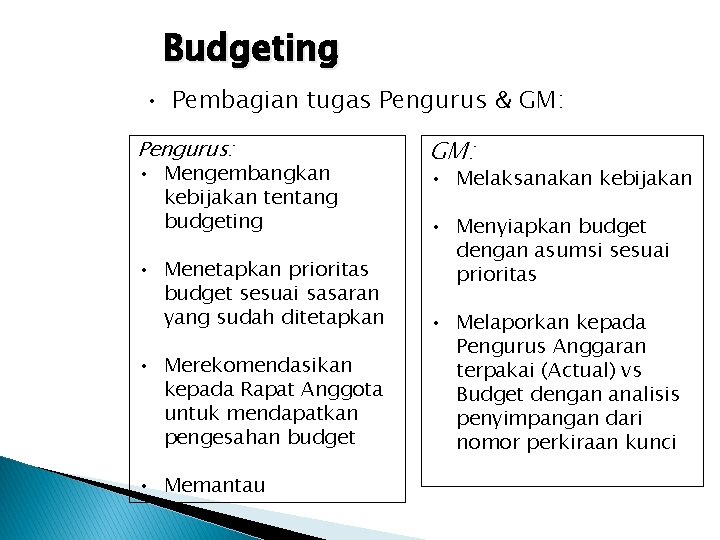 Budgeting

• Pembagian tugas Pengurus & GM:

Pengurus:
• Mengembangkan kebijakan tentang budgeting

• Menetapkan prioritas budget sesuai sasaran yang sudah ditetapkan

• Merekomendasikan kepada Rapat Anggota untuk mendapatkan pengesahan budget

• Memantau

GM:
• Melaksanakan kebijakan

• Menyiapkan budget dengan asumsi sesuai prioritas

• Melaporkan kepada Pengurus Anggaran terpakai (Actual) vs Budget dengan analisis penyimpangan dari nomor perkiraan kunci